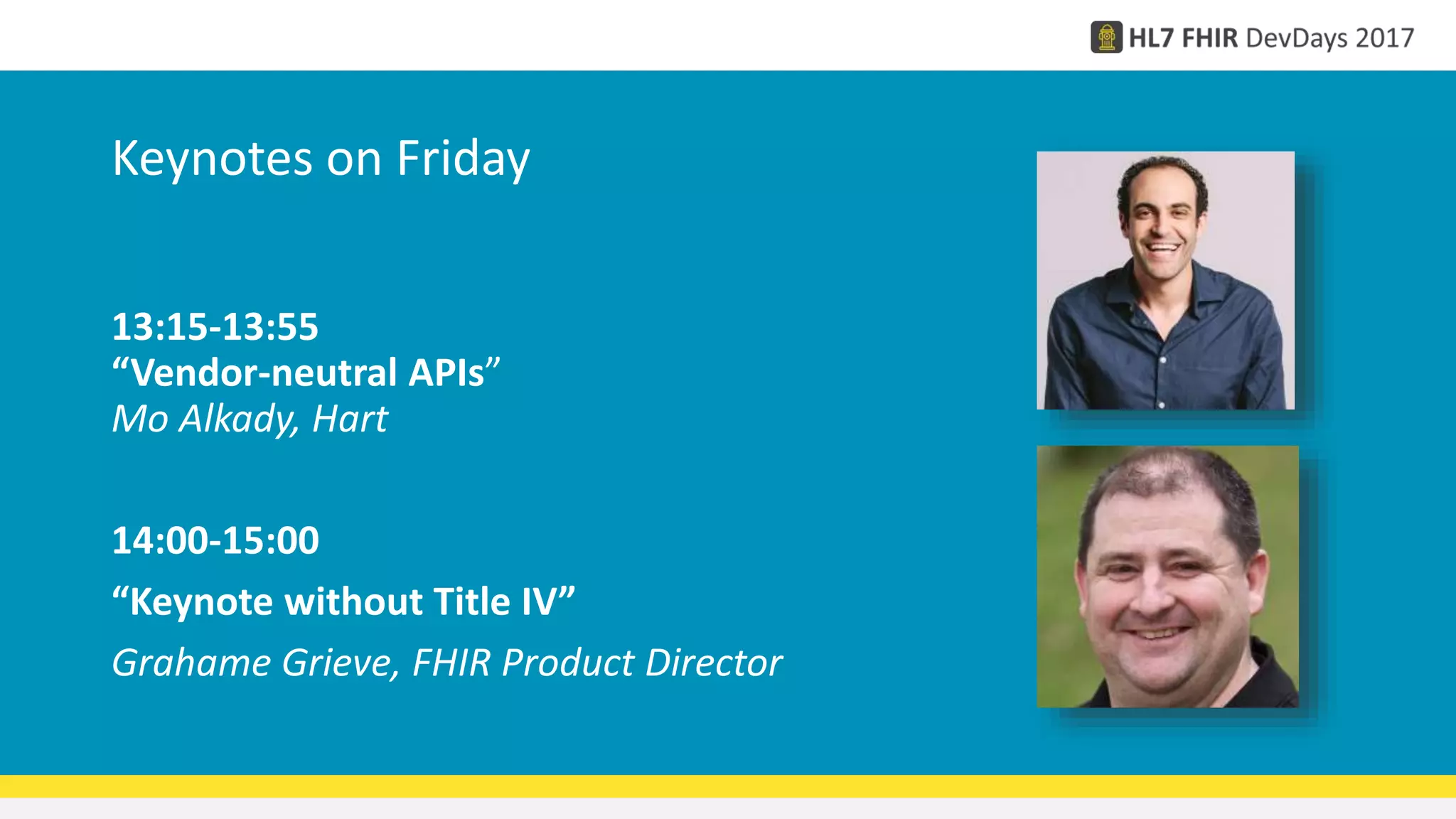 HL7 FHIR DevDays 2017

Keynotes on Friday

13:15-13:55
“Vendor-neutral APIs”
Mo Alkady, Hart

14:00-15:00

“Keynote without Title IV”

Grahame Grieve, FHIR Product Director